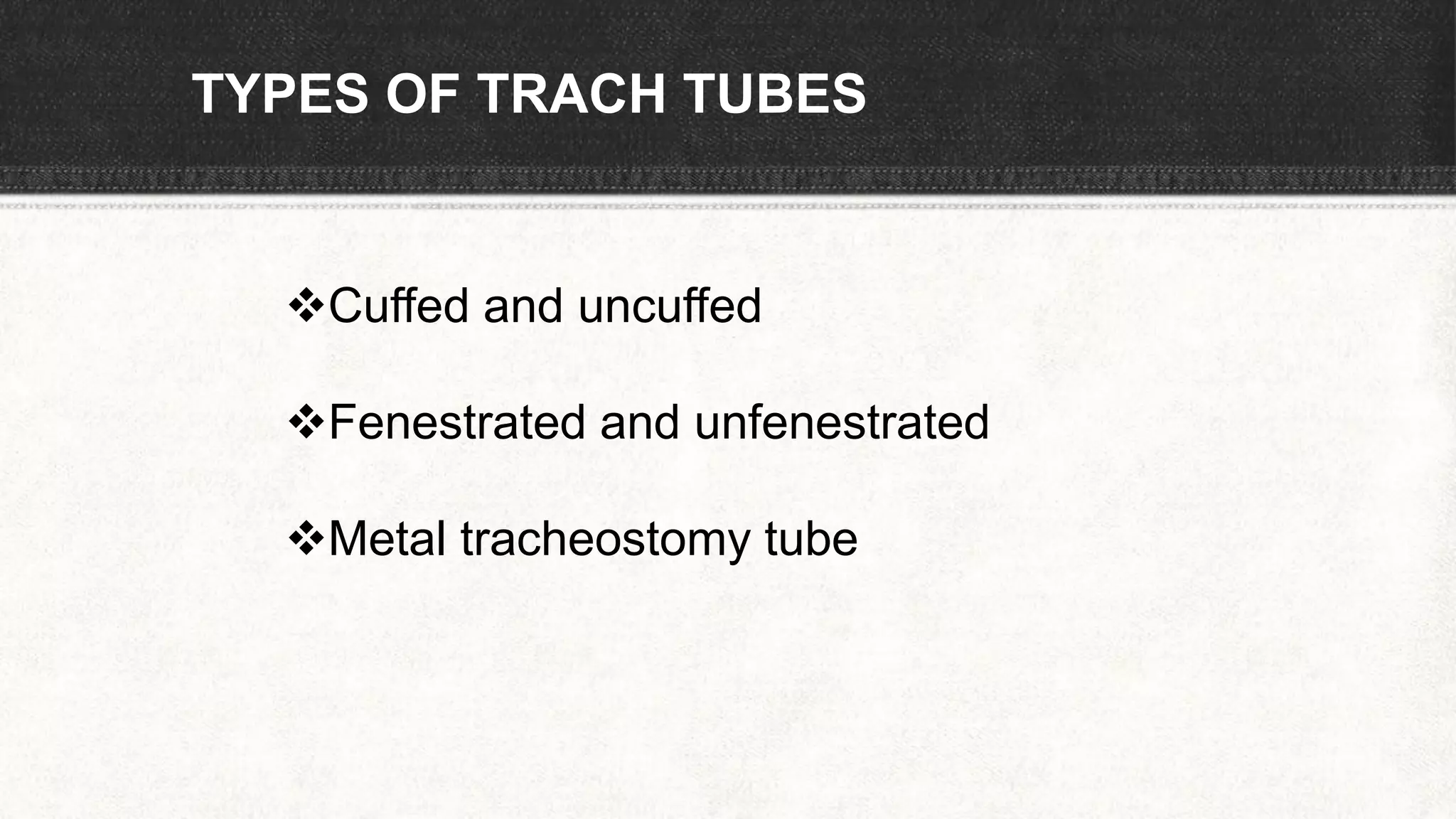 TYPES OF TRACH TUBES

❖Cuffed and uncuffed

❖Fenestrated and unfenestrated

❖Metal tracheostomy tube